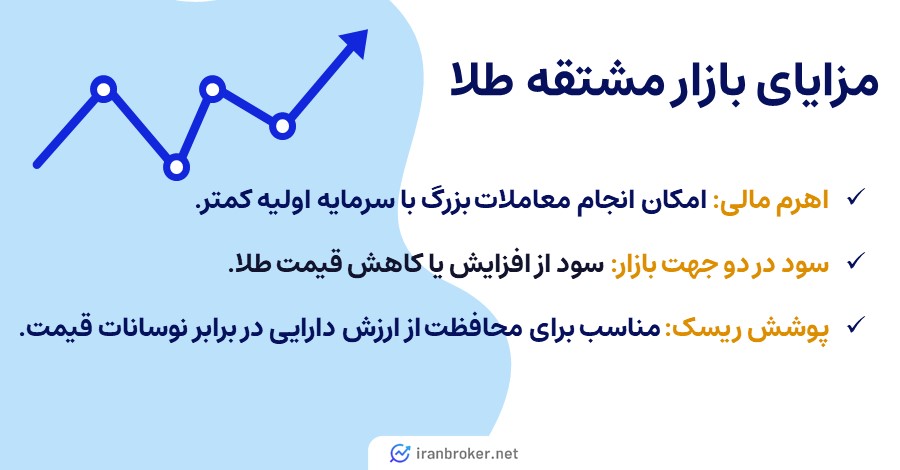 مزایای بازار مشتقه طلا

✓ اهرم مالی: امکان انجام معاملات بزرگ با سرمایه اولیه کمتر.

✓ سود در دو جهت بازار: سود از افزایش یا کاهش قیمت طلا.

✓ پوشش ریسک: مناسب برای محافظت از ارزش دارایی در برابر نوسانات قیمت.

iranbroker.net